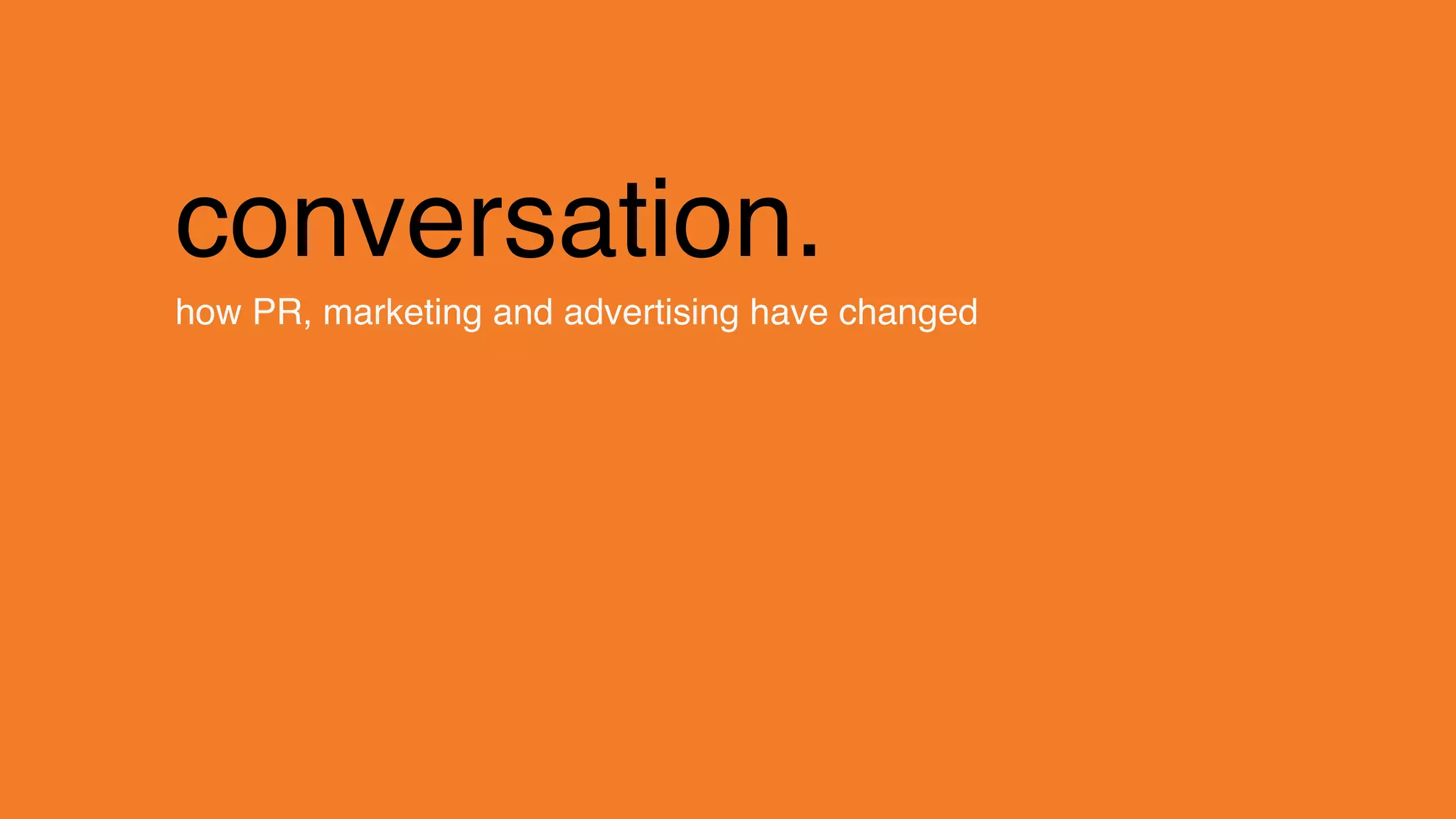 conversation.

how PR, marketing and advertising have changed